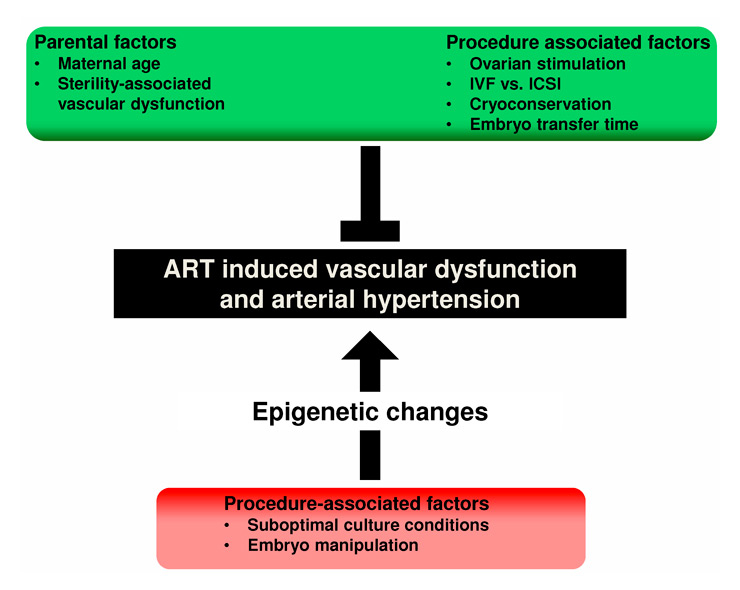 Parental factors
• Maternal age
• Sterility-associated vascular dysfunction

Procedure associated factors
• Ovarian stimulation
• IVF vs. ICSI
• Cryoconservation
• Embryo transfer time

ART induced vascular dysfunction and arterial hypertension

Epigenetic changes

Procedure-associated factors
• Suboptimal culture conditions
• Embryo manipulation